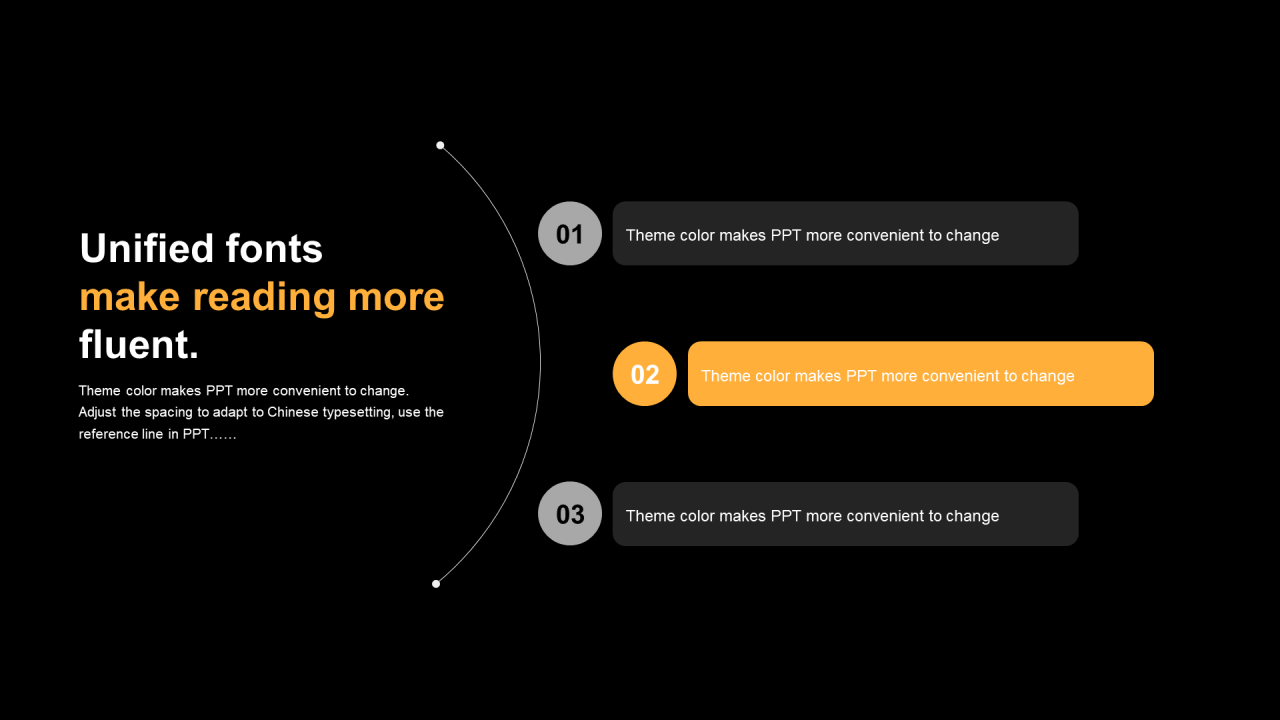 Unified fonts make reading more fluent.

Theme color makes PPT more convenient to change. Adjust the spacing to adapt to Chinese typesetting, use the reference line in PPT……

01

Theme color makes PPT more convenient to change

02

Theme color makes PPT more convenient to change

03

Theme color makes PPT more convenient to change